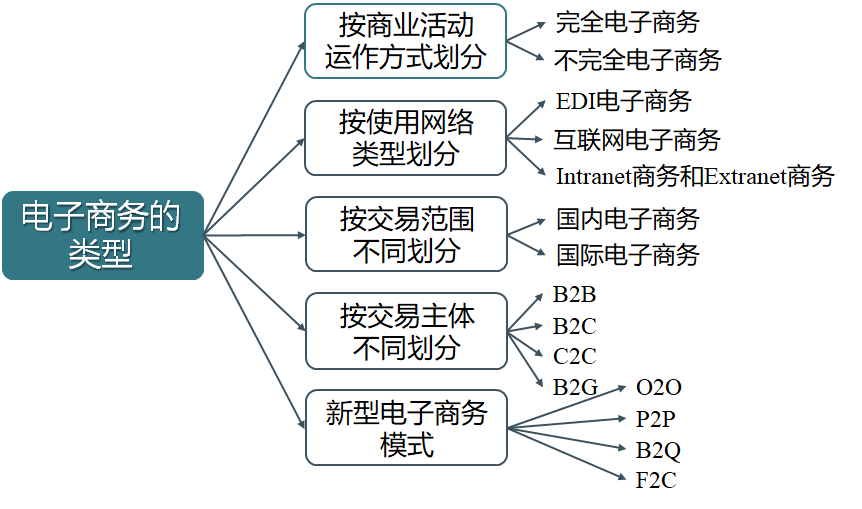 电子商务的类型

按商业活动运作方式划分
完全电子商务
不完全电子商务

按使用网络类型划分
EDI电子商务
互联网电子商务
Intranet商务和Extranet商务

按交易范围不同划分
国内电子商务
国际电子商务

按交易主体不同划分
B2B
B2C
C2C
B2G

新型电子商务模式
O2O
P2P
B2Q
F2C